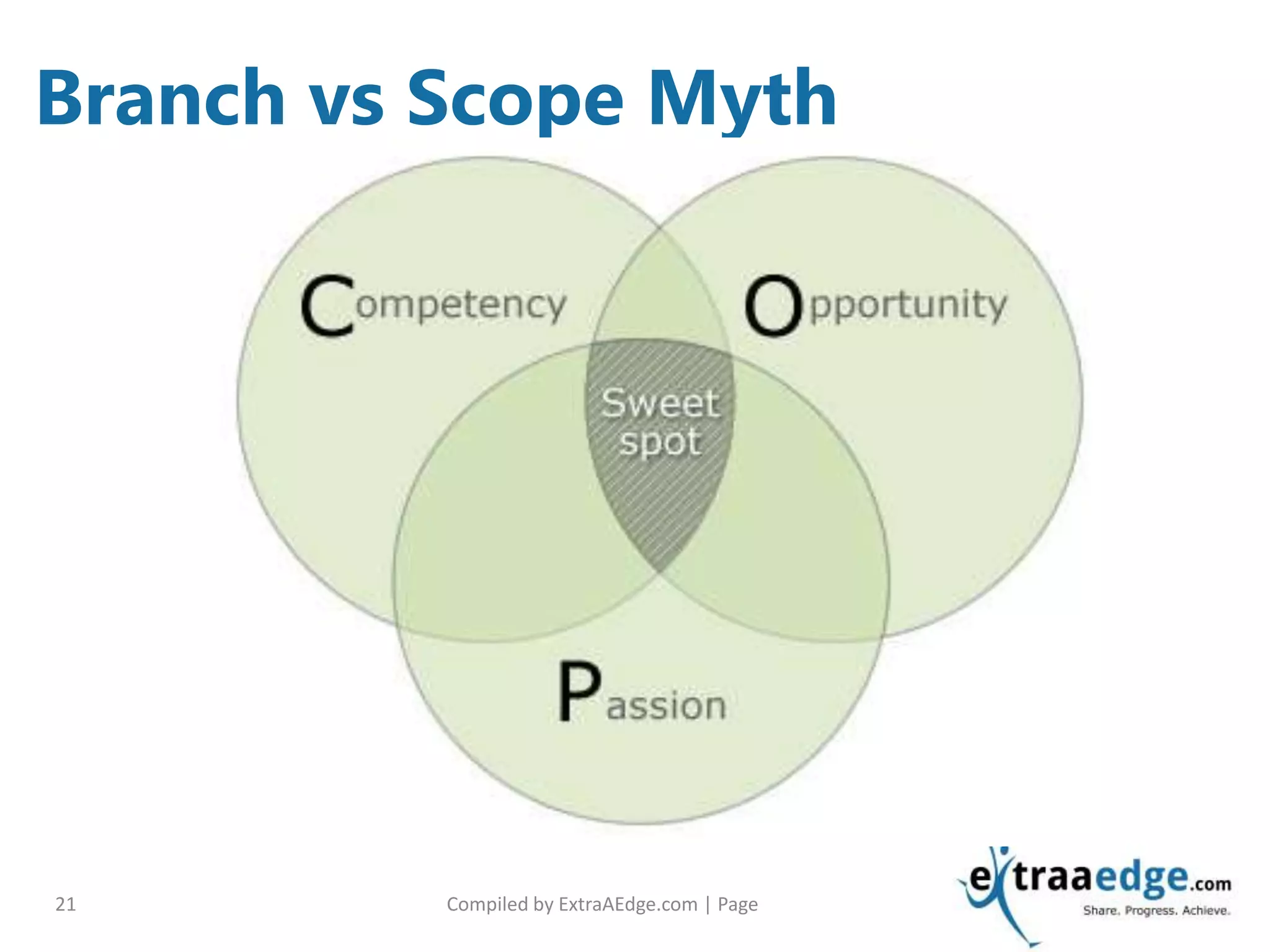 Branch vs Scope Myth

Competency

Opportunity

Sweet spot

Passion

21

Compiled by ExtraAEdge.com | Page

extraaedge.com
Share. Progress. Achieve.